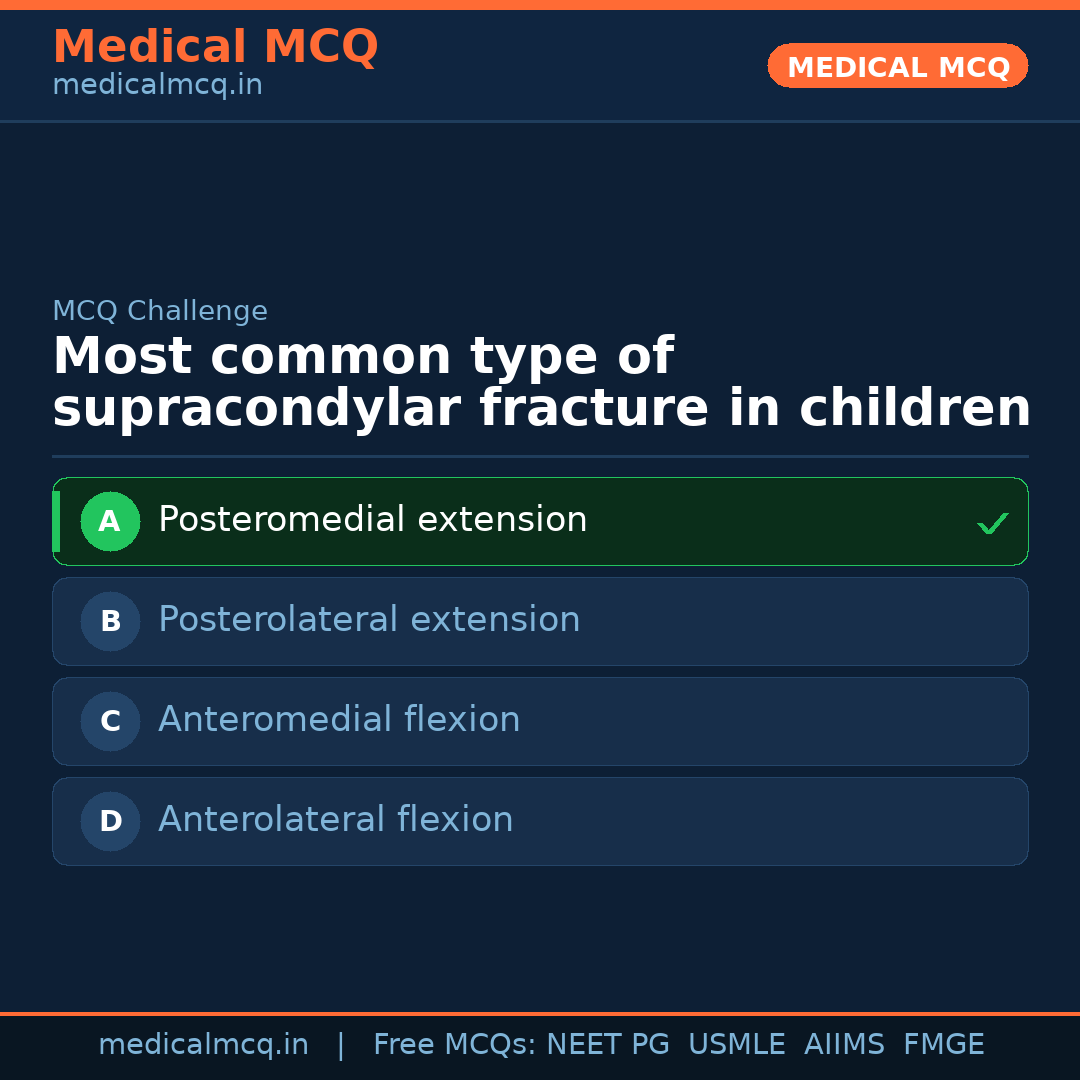 Medical MCQ
medicalmcq.in

MEDICAL MCQ

MCQ Challenge

Most common type of supracondylar fracture in children

A Posteromedial extension ✓

B Posterolateral extension

C Anteromedial flexion

D Anterolateral flexion

medicalmcq.in | Free MCQs: NEET PG USMLE AIIMS FMGE